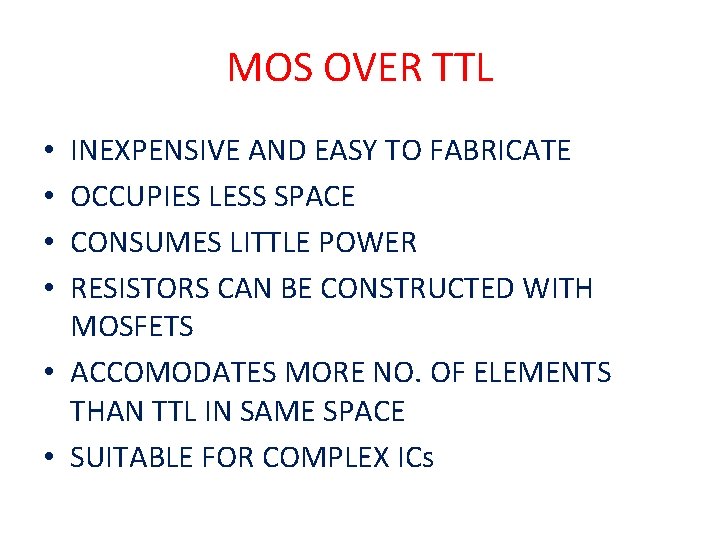 MOS OVER TTL

• INEXPENSIVE AND EASY TO FABRICATE
• OCCUPIES LESS SPACE
• CONSUMES LITTLE POWER
• RESISTORS CAN BE CONSTRUCTED WITH MOSFETS
• ACCOMODATES MORE NO. OF ELEMENTS THAN TTL IN SAME SPACE
• SUITABLE FOR COMPLEX ICs